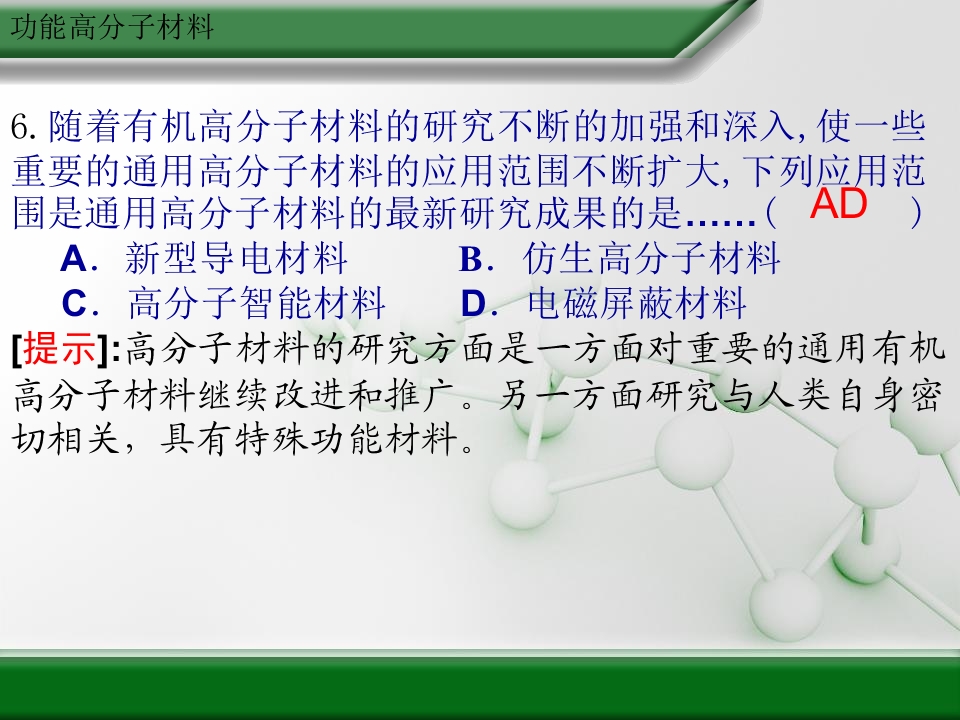 功能高分子材料

6.随着有机高分子材料的研究不断的加强和深入,使一些重要的通用高分子材料的应用范围不断扩大,下列应用范围是通用高分子材料的最新研究成果的是……( AD )

A.新型导电材料 B.仿生高分子材料

C.高分子智能材料 D.电磁屏蔽材料

[提示]:高分子材料的研究方面是一方面对重要的通用有机高分子材料继续改进和推广。另一方面研究与人类自身密切相关,具有特殊功能材料。